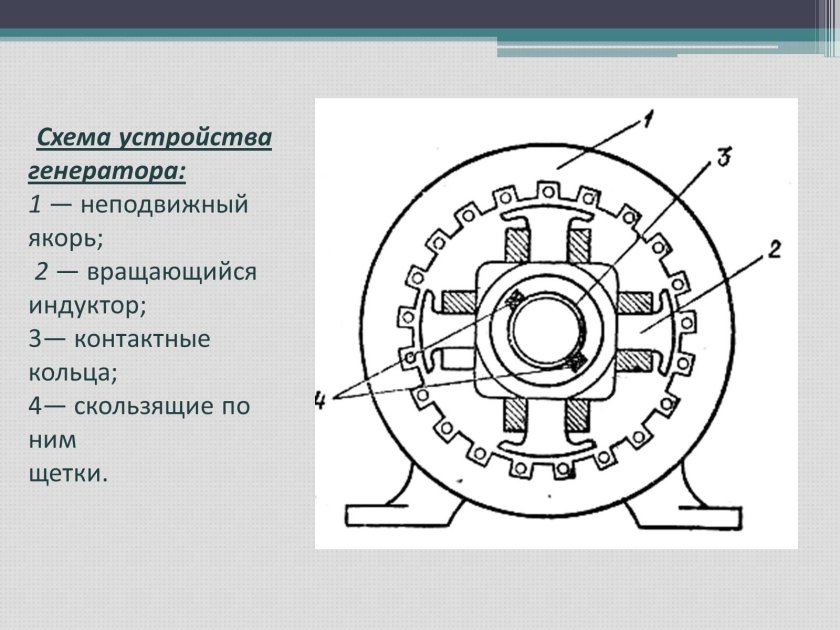 Схема устройства генератора:
1 — неподвижный якорь;
2 — вращающийся индуктор;
3— контактные кольца;
4— скользящие по ним щетки.

1
3
2
4